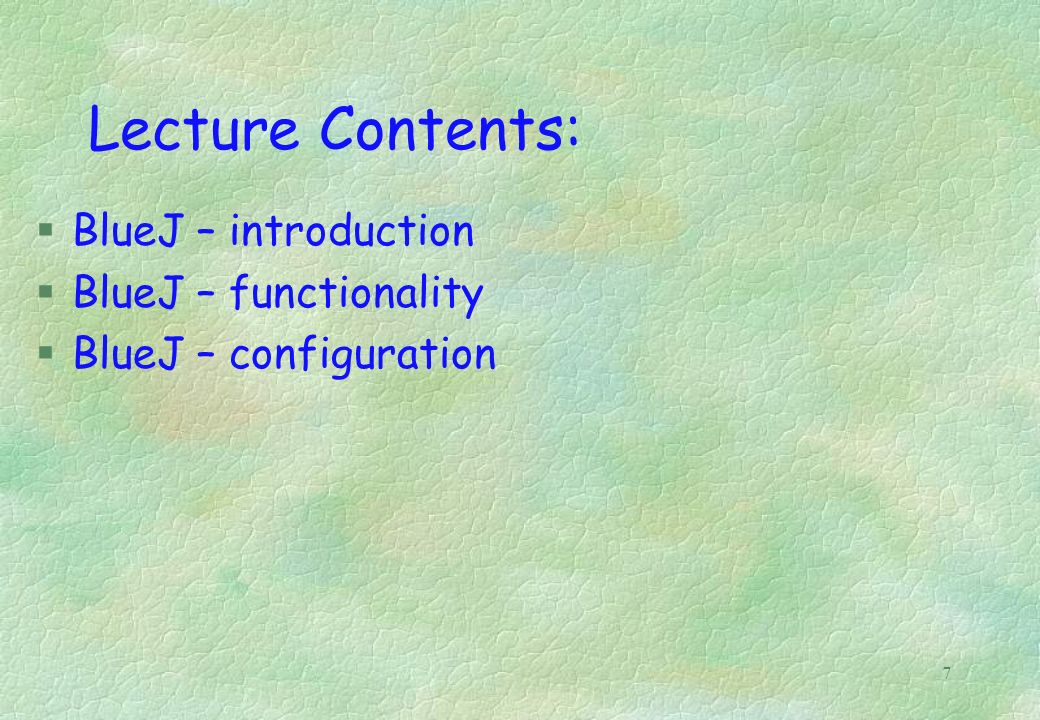 Lecture Contents:

§ BlueJ – introduction
§ BlueJ – functionality
§ BlueJ – configuration

7